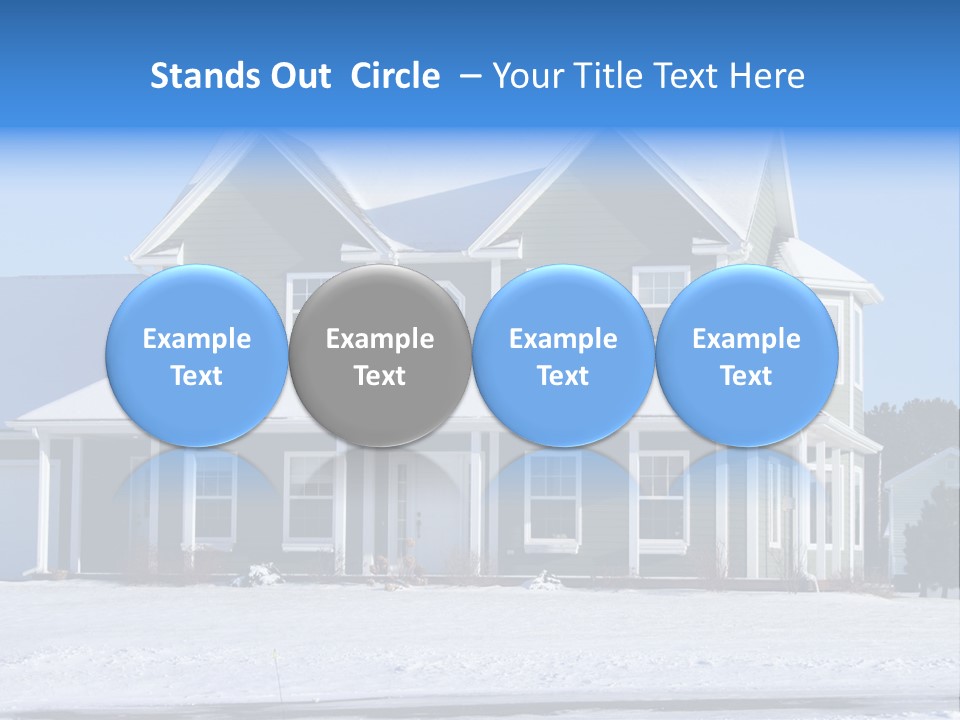 Stands Out Circle – Your Title Text Here

Example Text

Example Text

Example Text

Example Text